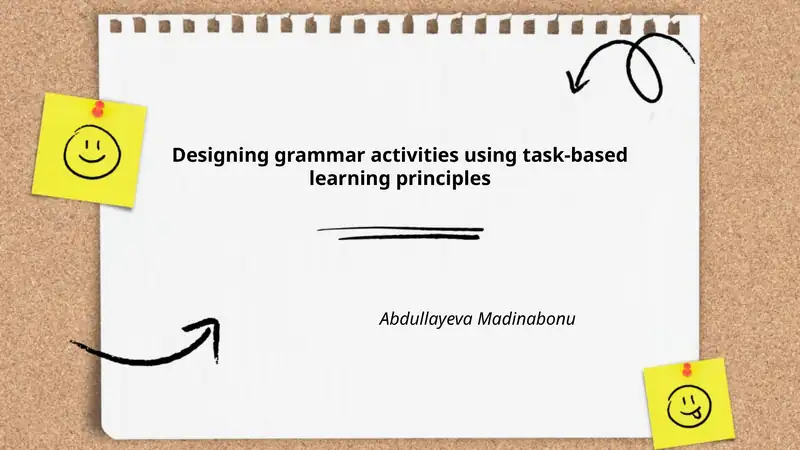 Designing grammar activities using task-based learning principles

Abdullayeva Madinabonu